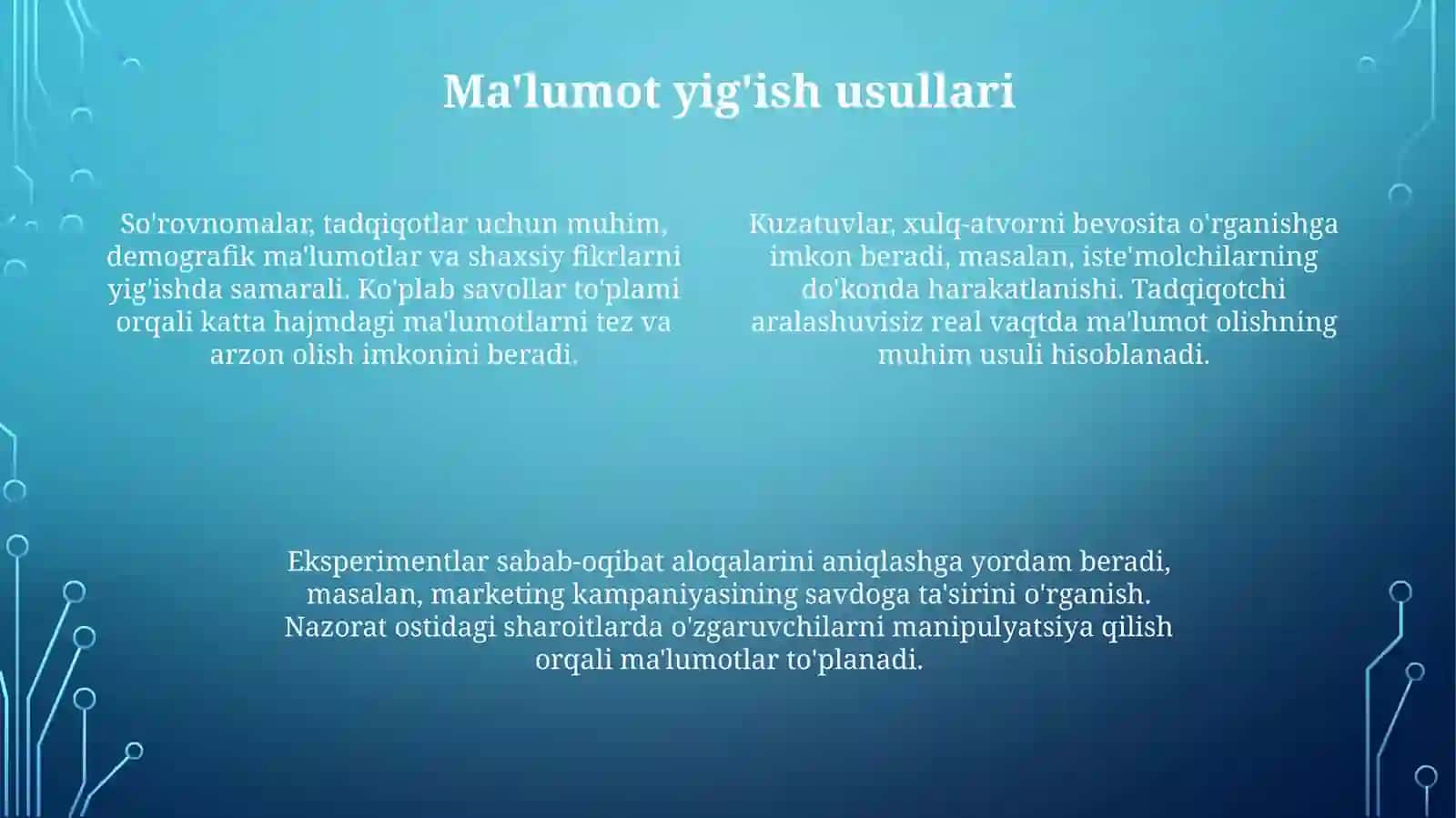 Ma'lumot yig'ish usullari

So'rovnomalar, tadqiqotlar uchun muhim, demografik ma'lumotlar va shaxsiy fikrlarni yig'ishda samarali. Ko'plab savollar to'plami orqali katta hajmdagi ma'lumotlarni tez va arzon olish imkonini beradi.

Kuzatuvlar, xulq-atvorni bevosita o'rganishga imkon beradi, masalan, iste'molchilarning do'konda harakatlanishi. Tadqiqotchi aralashuvisiz real vaqtda ma'lumot olishning muhim usuli hisoblanadi.

Eksperimentlar sabab-oqibat aloqalarini aniqlashga yordam beradi, masalan, marketing kampaniyasining savdoga ta'sirini o'rganish. Nazorat ostidagi sharoitlarda o'zgaruvchilarni manipulyatsiya qilish orqali ma'lumotlar to'planadi.